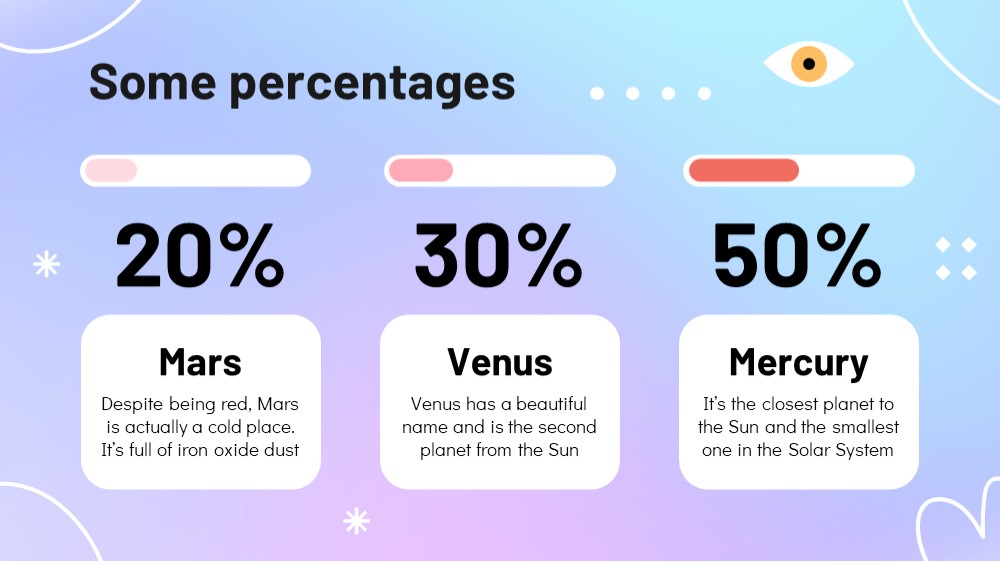 Some percentages

20%

Mars

Despite being red, Mars is actually a cold place. It's full of iron oxide dust

30%

Venus

Venus has a beautiful name and is the second planet from the Sun

50%

Mercury

It's the closest planet to the Sun and the smallest one in the Solar System